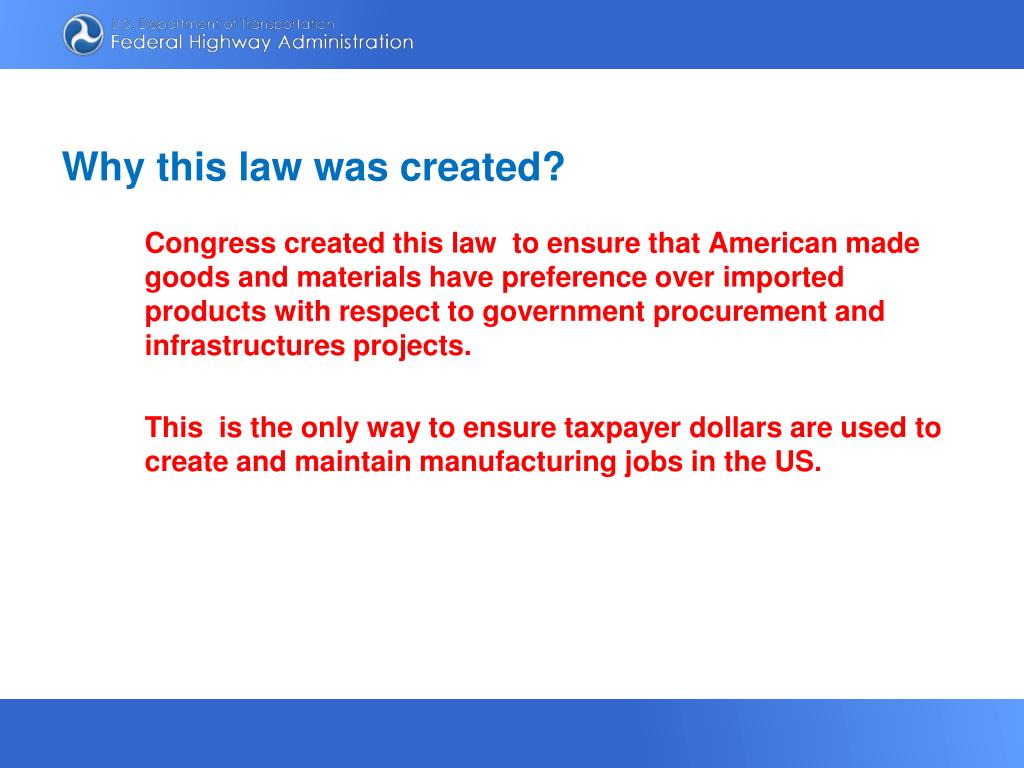 U.S. Department of Transportation
Federal Highway Administration

Why this law was created?

Congress created this law to ensure that American made goods and materials have preference over imported products with respect to government procurement and infrastructures projects.

This is the only way to ensure taxpayer dollars are used to create and maintain manufacturing jobs in the US.